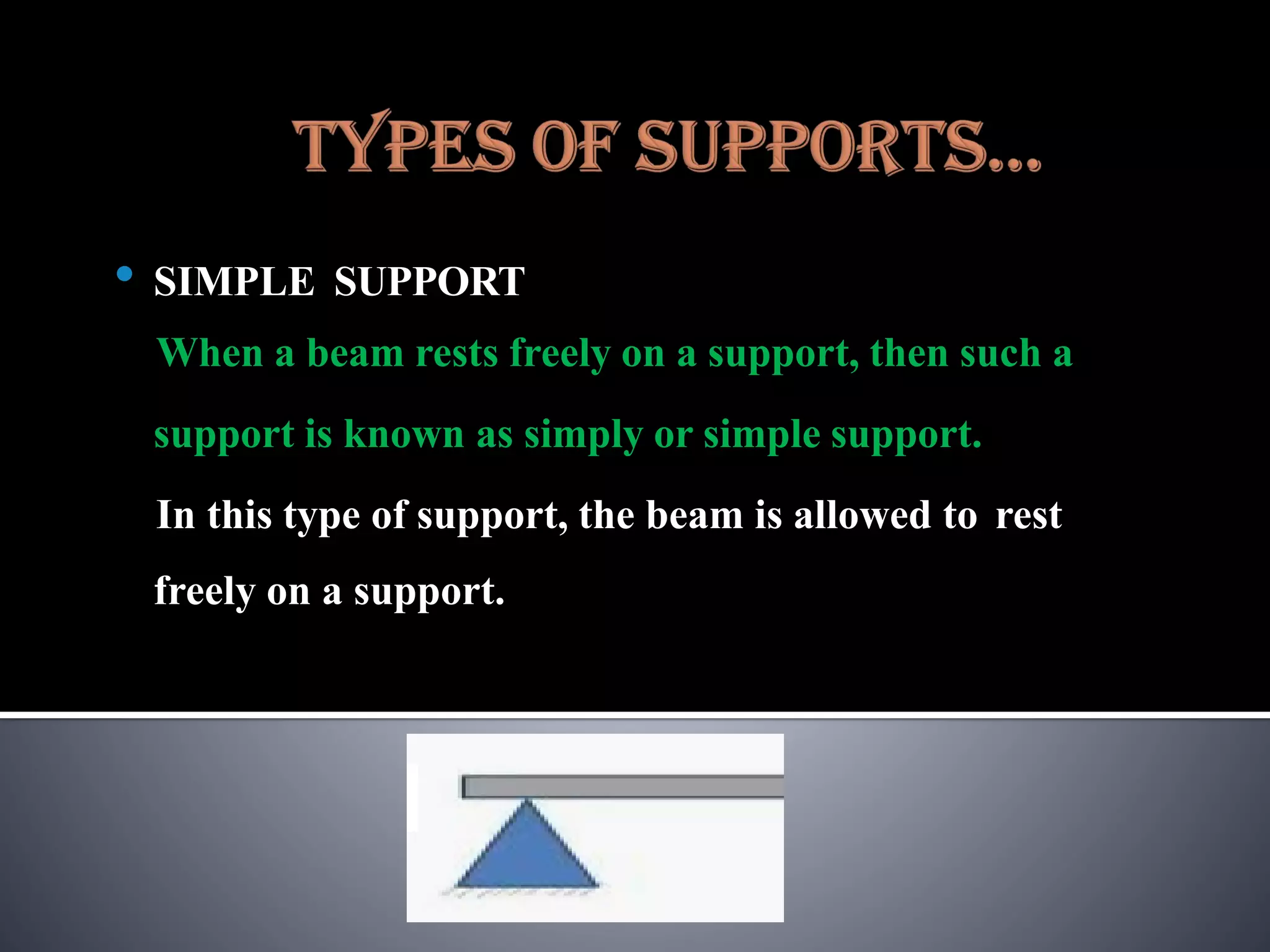 TYPES OF SUPPORTS…

• SIMPLE SUPPORT

When a beam rests freely on a support, then such a support is known as simply or simple support.

In this type of support, the beam is allowed to rest freely on a support.